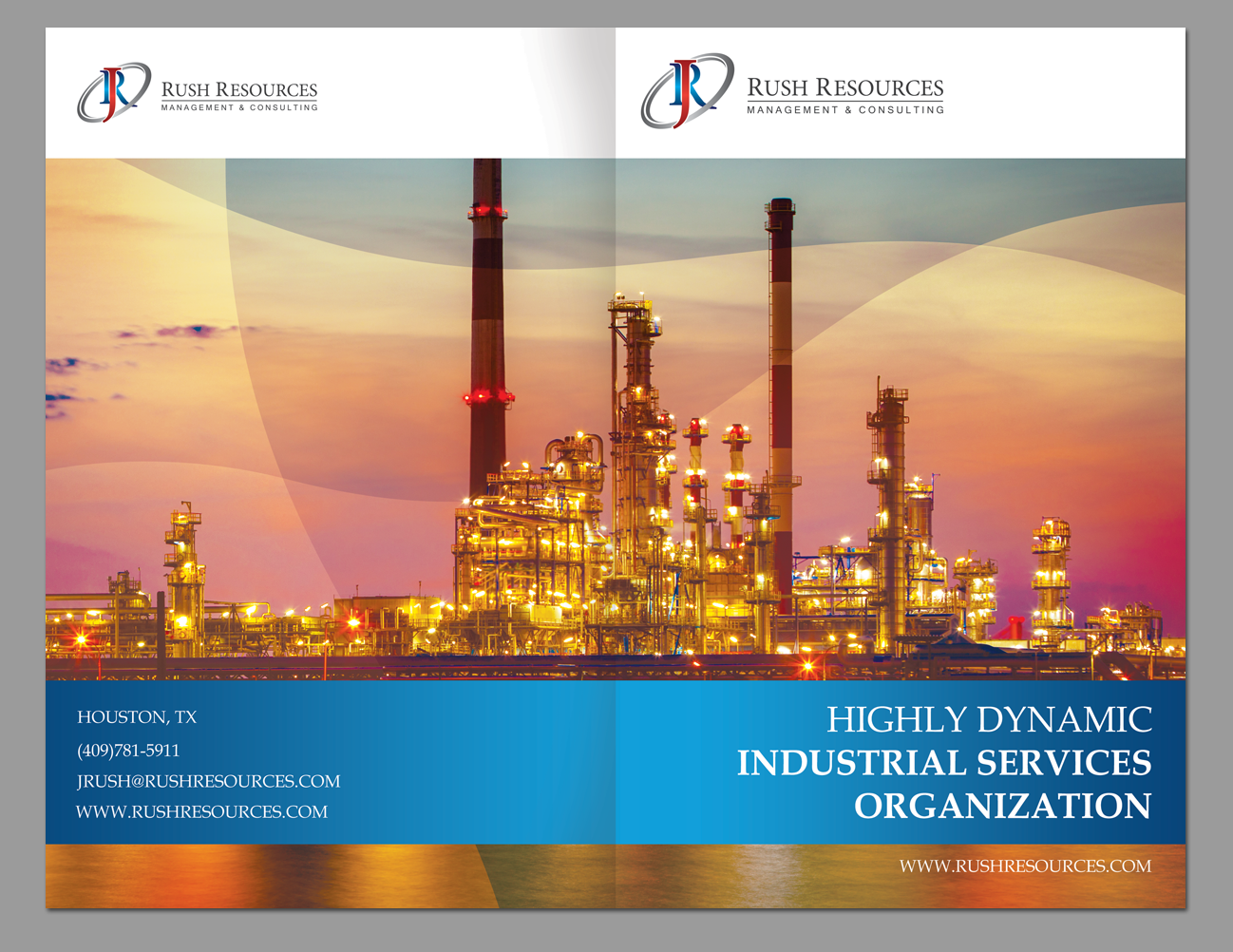 JR RUSH RESOURCES
MANAGEMENT & CONSULTING

HOUSTON, TX
(409)781-5911
JRUSH@RUSHRESOURCES.COM
WWW.RUSHRESOURCES.COM

JR RUSH RESOURCES
MANAGEMENT & CONSULTING

HIGHLY DYNAMIC
INDUSTRIAL SERVICES
ORGANIZATION

WWW.RUSHRESOURCES.COM